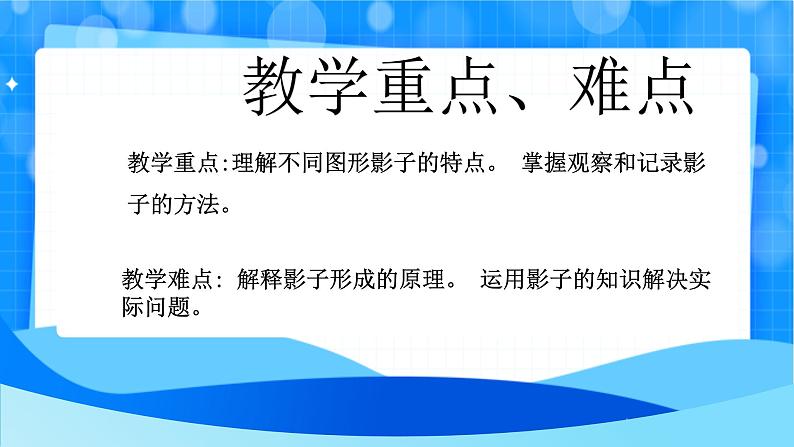 教学重点、难点

教学重点:理解不同图形影子的特点。 掌握观察和记录影子的方法。

教学难点: 解释影子形成的原理。 运用影子的知识解决实际问题。